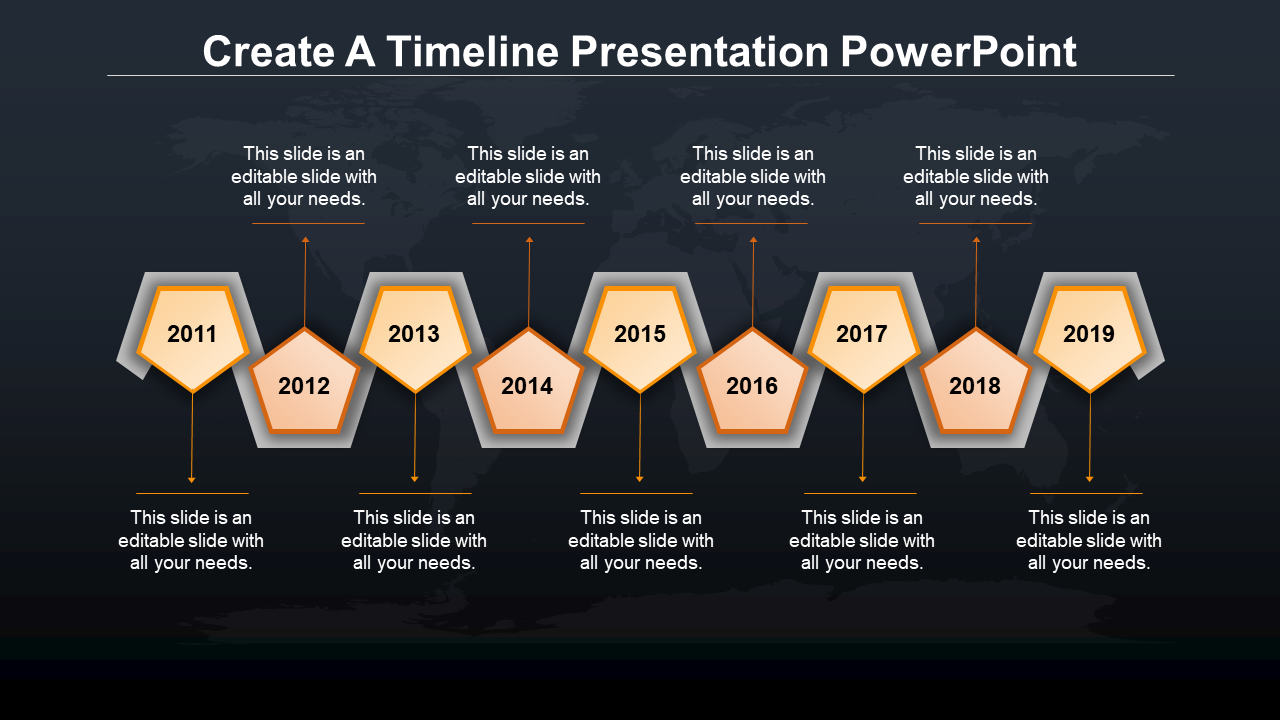 Create A Timeline Presentation PowerPoint

This slide is an editable slide with all your needs.

This slide is an editable slide with all your needs.

This slide is an editable slide with all your needs.

This slide is an editable slide with all your needs.

2011

2012

2013

2014

2015

2016

2017

2018

2019

This slide is an editable slide with all your needs.

This slide is an editable slide with all your needs.

This slide is an editable slide with all your needs.

This slide is an editable slide with all your needs.

This slide is an editable slide with all your needs.